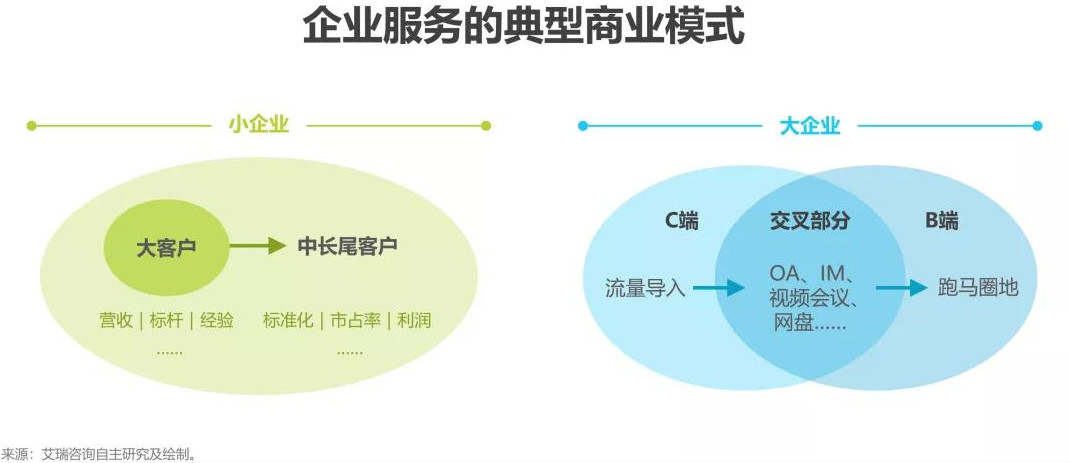 企业服务的典型商业模式

小企业

大客户
中长尾客户

营收 | 标杆 | 经验
……

标准化 | 市占率 | 利润
……

大企业

C端
交叉部分
B端

流量导入
OA、IM、视频会议、网盘……
跑马圈地

来源：艾瑞咨询自主研究及绘制。